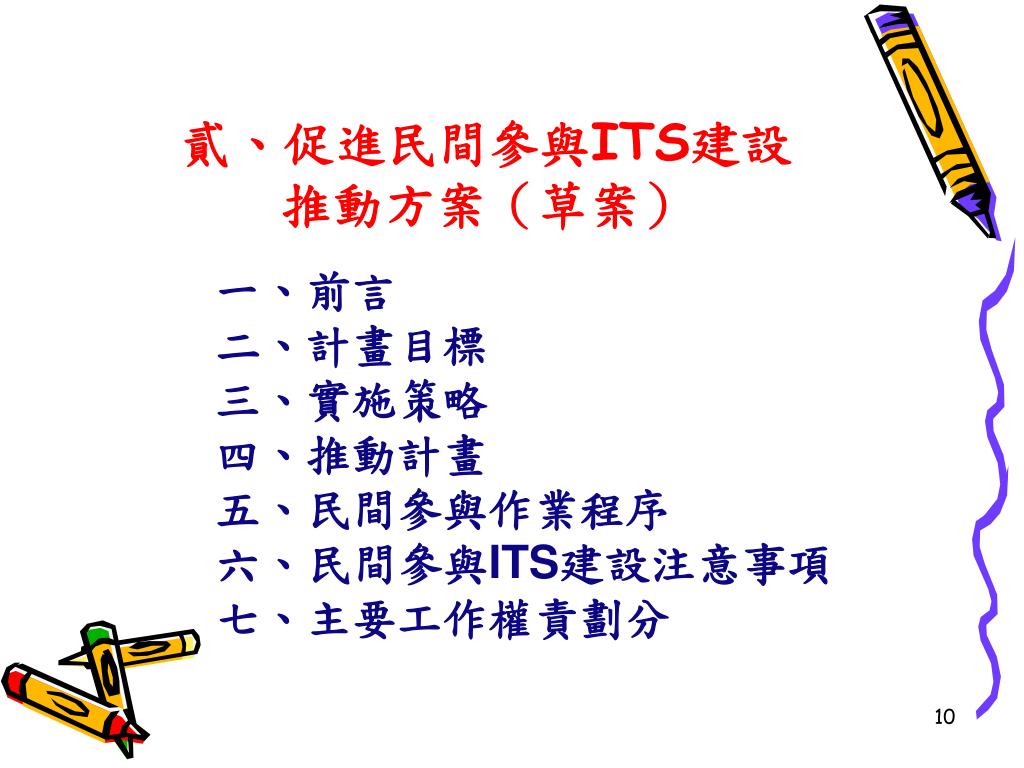 貳、促進民間參與ITS建設推動方案（草案）

一、前言
二、計畫目標
三、實施策略
四、推動計畫
五、民間參與作業程序
六、民間參與ITS建設注意事項
七、主要工作權責劃分

10